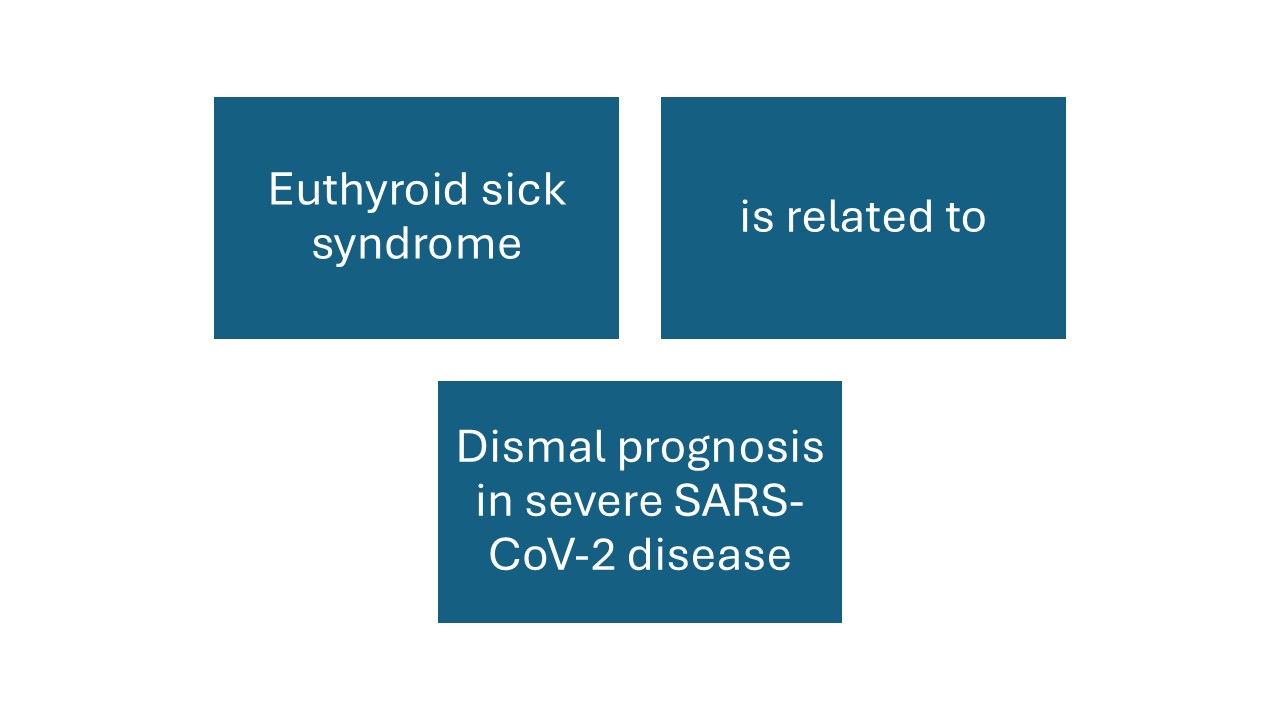 Euthyroid sick syndrome

is related to

Dismal prognosis in severe SARS-CoV-2 disease